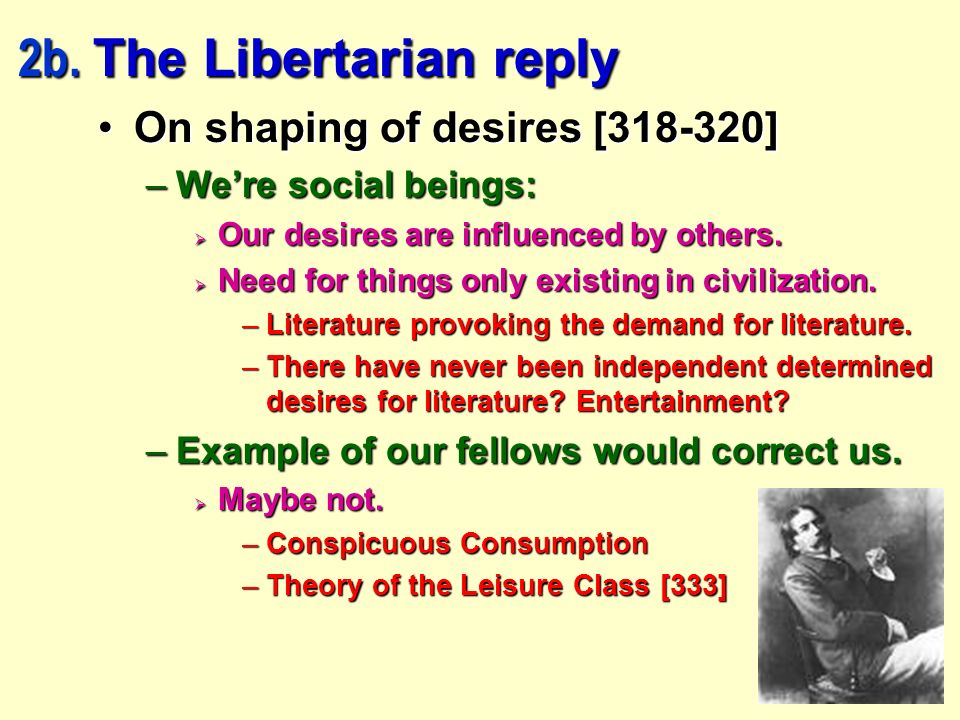 2b. The Libertarian reply

• On shaping of desires [318-320]

– We're social beings:

➢ Our desires are influenced by others.

➢ Need for things only existing in civilization.

– Literature provoking the demand for literature.

– There have never been independent determined desires for literature? Entertainment?

– Example of our fellows would correct us.

➢ Maybe not.

– Conspicuous Consumption

– Theory of the Leisure Class [333]